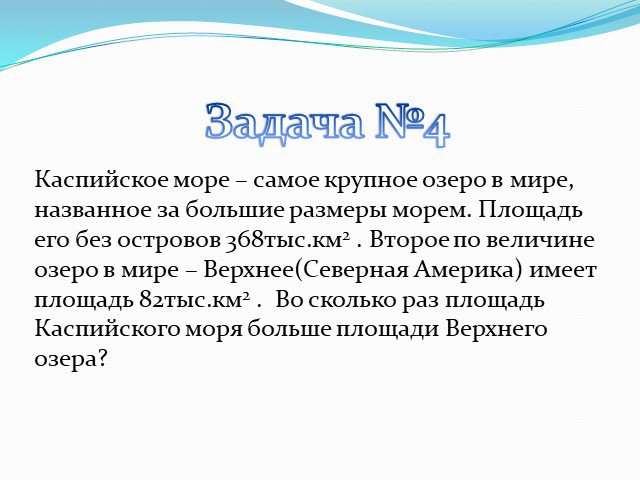 Задача №4

Каспийское море – самое крупное озеро в мире, названное за большие размеры морем. Площадь его без островов 368тыс.км$^2$ . Второе по величине озеро в мире – Верхнее(Северная Америка) имеет площадь 82тыс.км$^2$ .  Во сколько раз площадь Каспийского моря больше площади Верхнего озера?